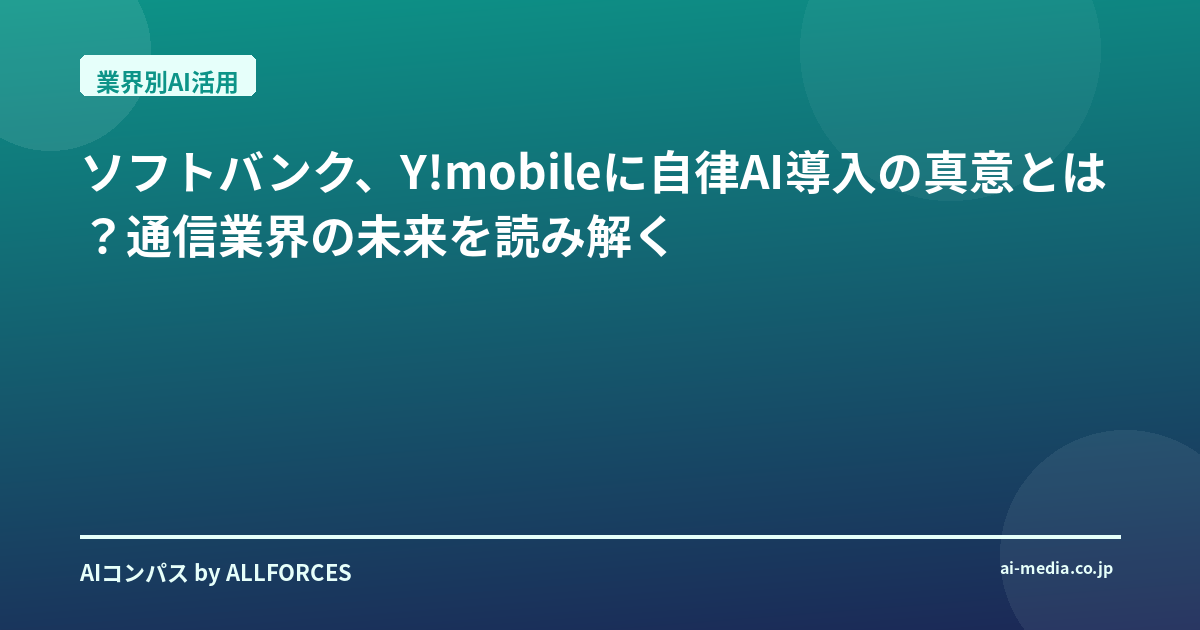 業界別AI活用

ソフトバンク、Y!mobileに自律AI導入の真意とは？通信業界の未来を読み解く

AIコンパス by ALLFORCES

ai-media.co.jp